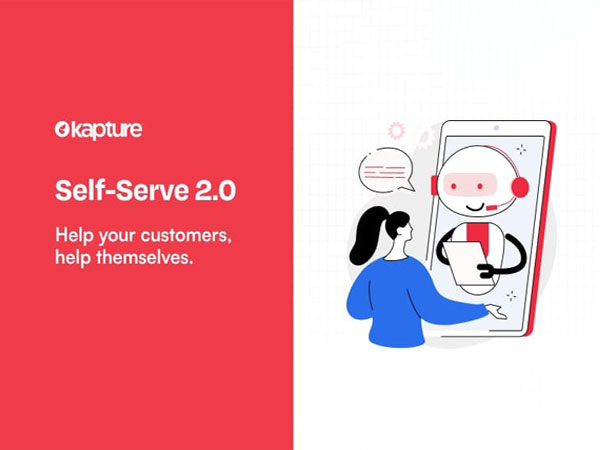 kapture

Self-Serve 2.0

Help your customers, help themselves.